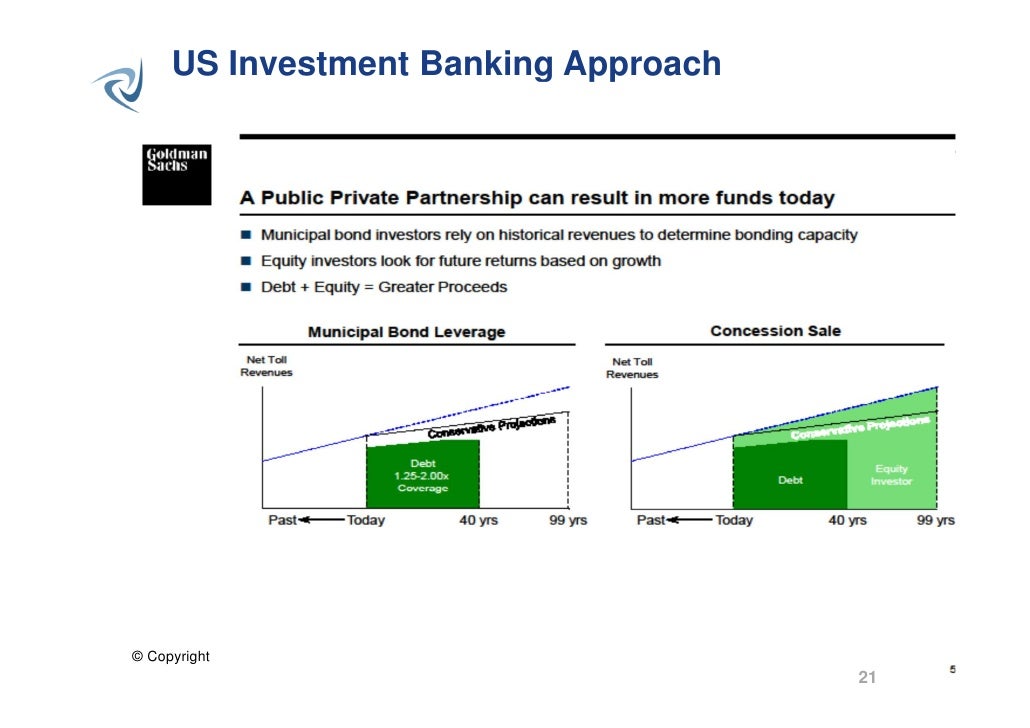 US Investment Banking Approach

Goldman Sachs

A Public Private Partnership can result in more funds today

■ Municipal bond investors rely on historical revenues to determine bonding capacity
■ Equity investors look for future returns based on growth
■ Debt + Equity = Greater Proceeds

Municipal Bond Leverage

Net Toll Revenues

Conservative Projections

Debt 1.25-2.00x Coverage

Past ← Today 40 yrs 99 yrs

Concession Sale

Net Toll Revenues

Conservative Projections

Debt

Equity Investor

Past ← Today 40 yrs 99 yrs

© Copyright

21

5